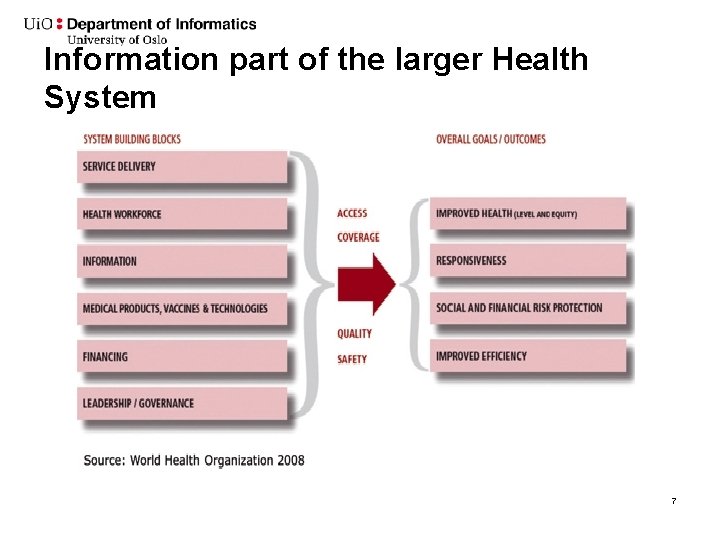 UiO : Department of Informatics
University of Oslo

Information part of the larger Health System

SYSTEM BUILDING BLOCKS

SERVICE DELIVERY

HEALTH WORKFORCE

INFORMATION

MEDICAL PRODUCTS, VACCINES & TECHNOLOGIES

FINANCING

LEADERSHIP / GOVERNANCE

ACCESS
COVERAGE

QUALITY
SAFETY

OVERALL GOALS / OUTCOMES

IMPROVED HEALTH (LEVEL AND EQUITY)

RESPONSIVENESS

SOCIAL AND FINANCIAL RISK PROTECTION

IMPROVED EFFICIENCY

Source: World Health Organization 2008

7